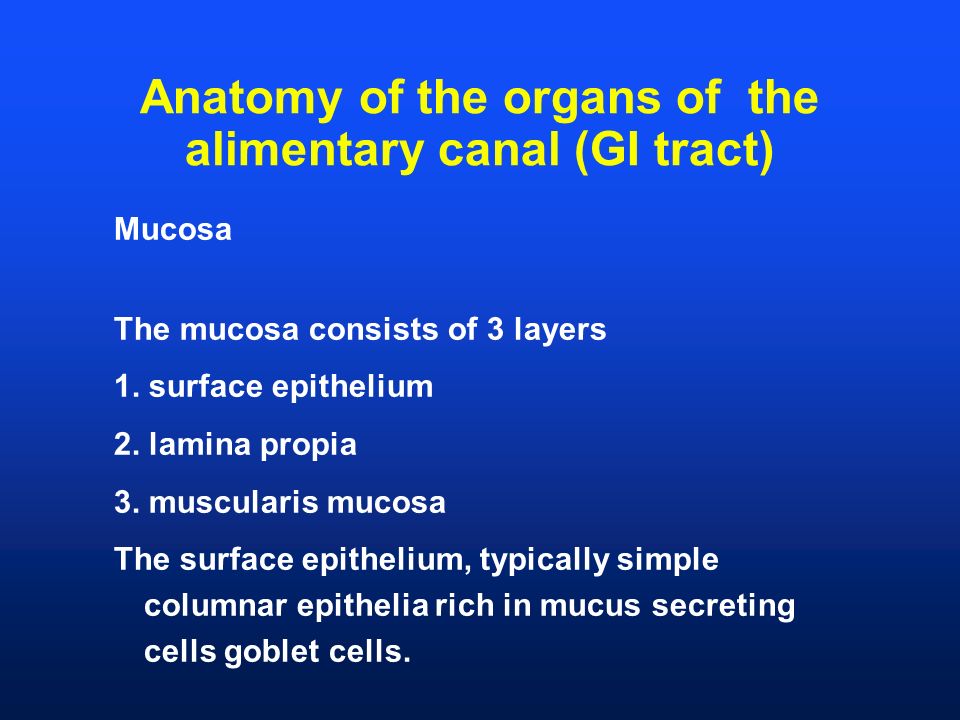 Anatomy of the organs of the alimentary canal (GI tract)

Mucosa

The mucosa consists of 3 layers

1. surface epithelium

2. lamina propia

3. muscularis mucosa

The surface epithelium, typically simple columnar epithelia rich in mucus secreting cells goblet cells.